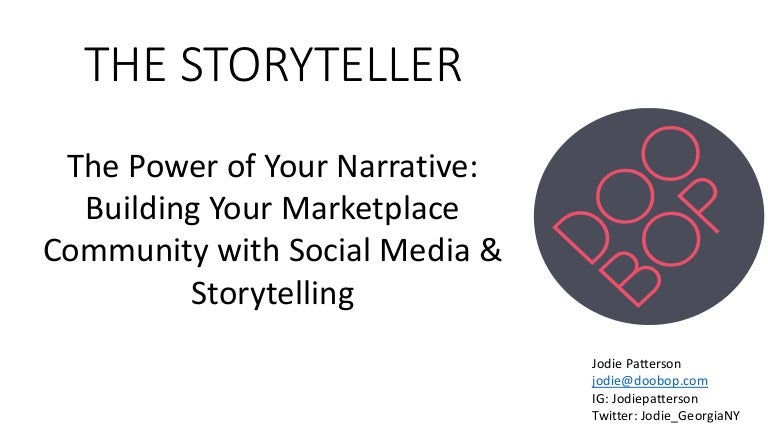 THE STORYTELLER

The Power of Your Narrative: Building Your Marketplace Community with Social Media & Storytelling

DOO
BOP

Jodie Patterson
jodie@doobop.com
IG: Jodiepatterson
Twitter: Jodie_GeorgiaNY